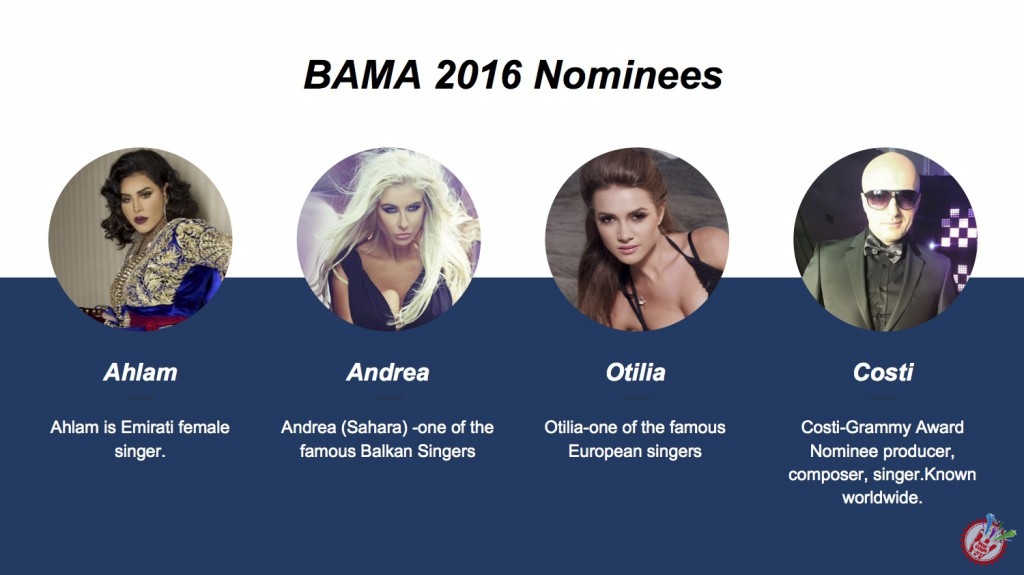 BAMA 2016 Nominees

Ahlam

Ahlam is Emirati female singer.

Andrea

Andrea (Sahara) -one of the famous Balkan Singers

Otilia

Otilia-one of the famous European singers

Costi

Costi-Grammy Award Nominee producer, composer, singer.Known worldwide.